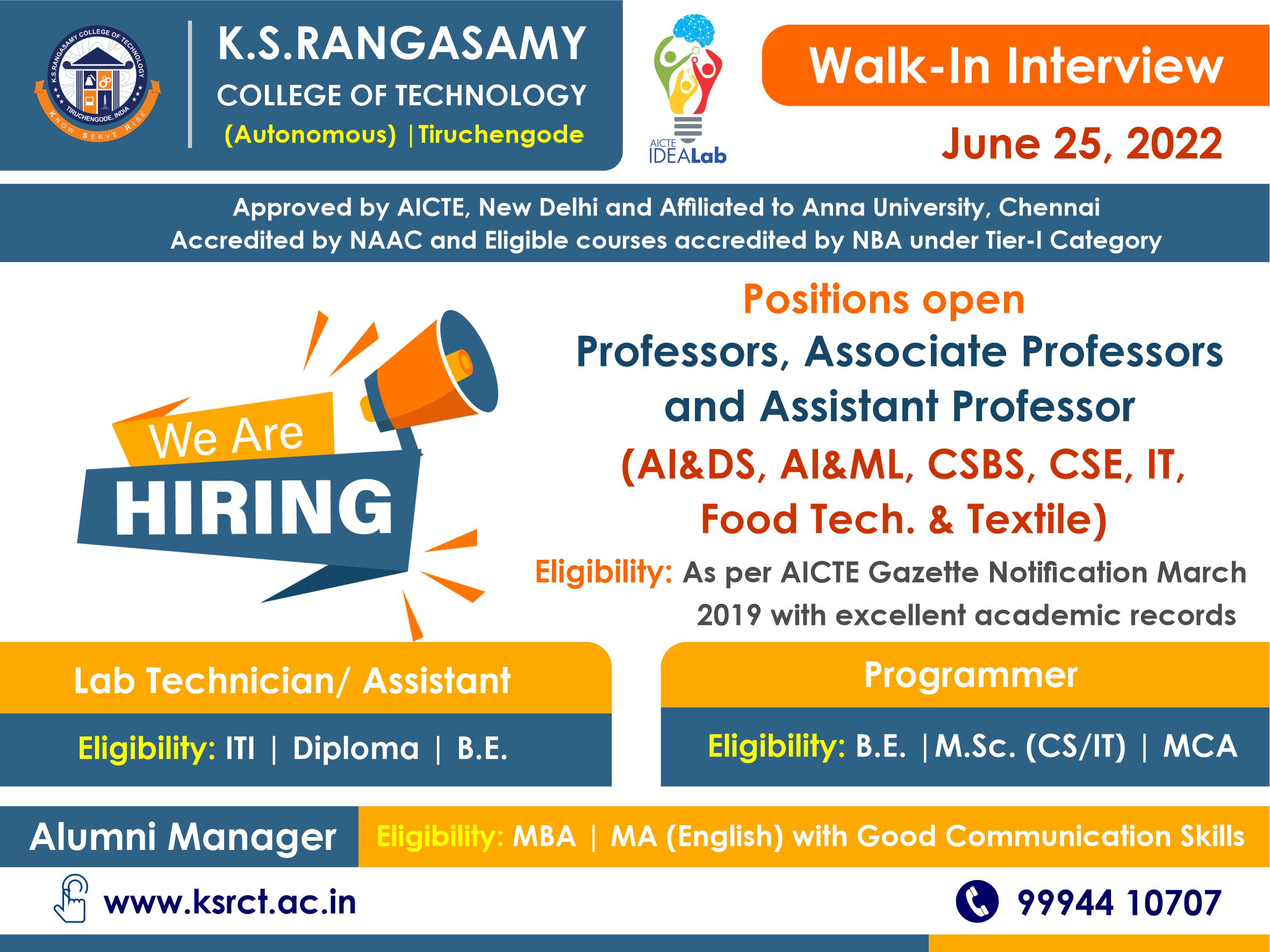 K.S.RANGASAMY COLLEGE OF TECHNOLOGY TIRUCHENGODE, INDIA KNOW SERVE RISE

K.S.RANGASAMY
COLLEGE OF TECHNOLOGY
(Autonomous) | Tiruchengode

AICTE IDEALab

Walk-In Interview
June 25, 2022

Approved by AICTE, New Delhi and Affiliated to Anna University, Chennai
Accredited by NAAC and Eligible courses accredited by NBA under Tier-I Category

We Are HIRING

Positions open
Professors, Associate Professors and Assistant Professor
(AI&DS, AI&ML, CSBS, CSE, IT, Food Tech. & Textile)
Eligibility: As per AICTE Gazette Notification March 2019 with excellent academic records

Lab Technician/ Assistant
Eligibility: ITI | Diploma | B.E.

Programmer
Eligibility: B.E. | M.Sc. (CS/IT) | MCA

Alumni Manager
Eligibility: MBA | MA (English) with Good Communication Skills

www.ksrct.ac.in
99944 10707